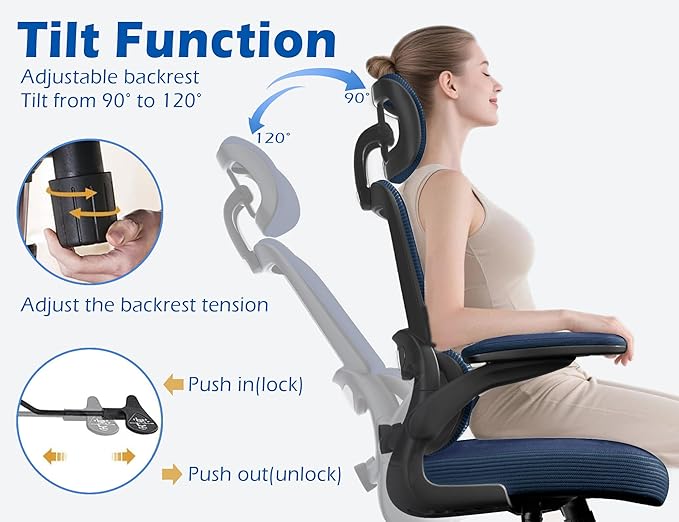 Tilt Function
Adjustable backrest
Tilt from 90° to 120°

90°

120°

Adjust the backrest tension

Push in(lock)

Push out(unlock)